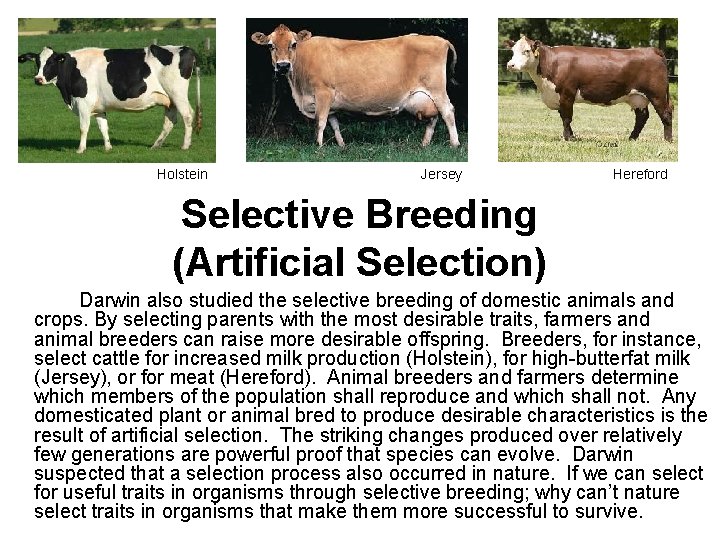 Holstein

Jersey

Hereford

Selective Breeding
(Artificial Selection)

Darwin also studied the selective breeding of domestic animals and crops. By selecting parents with the most desirable traits, farmers and animal breeders can raise more desirable offspring. Breeders, for instance, select cattle for increased milk production (Holstein), for high-butterfat milk (Jersey), or for meat (Hereford). Animal breeders and farmers determine which members of the population shall reproduce and which shall not. Any domesticated plant or animal bred to produce desirable characteristics is the result of artificial selection. The striking changes produced over relatively few generations are powerful proof that species can evolve. Darwin suspected that a selection process also occurred in nature. If we can select for useful traits in organisms through selective breeding; why can't nature select traits in organisms that make them more successful to survive.